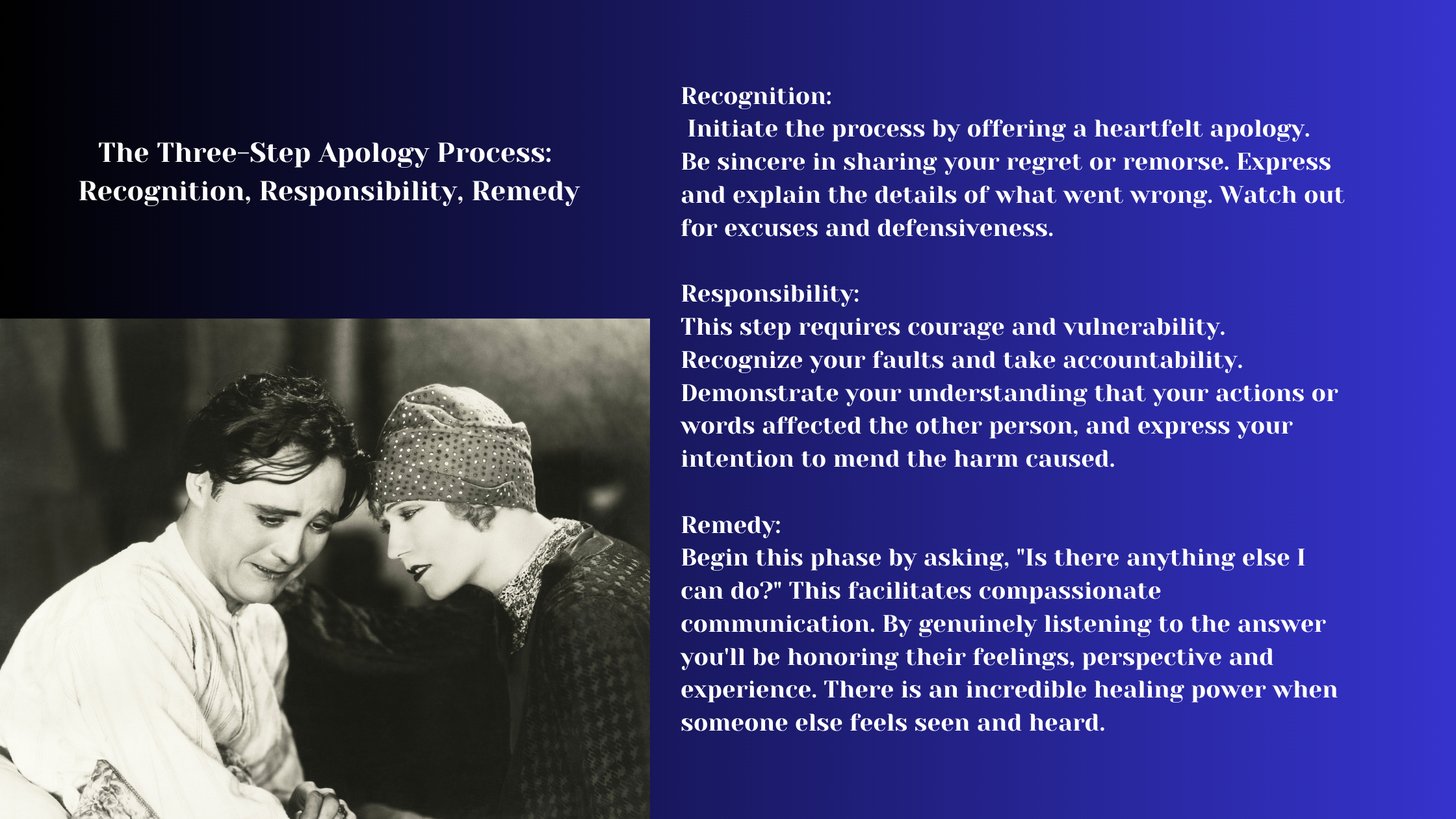 The Three-Step Apology Process: Recognition, Responsibility, Remedy

Recognition:
Initiate the process by offering a heartfelt apology. Be sincere in sharing your regret or remorse. Express and explain the details of what went wrong. Watch out for excuses and defensiveness.

Responsibility:
This step requires courage and vulnerability. Recognize your faults and take accountability. Demonstrate your understanding that your actions or words affected the other person, and express your intention to mend the harm caused.

Remedy:
Begin this phase by asking, "Is there anything else I can do?" This facilitates compassionate communication. By genuinely listening to the answer you'll be honoring their feelings, perspective and experience. There is an incredible healing power when someone else feels seen and heard.